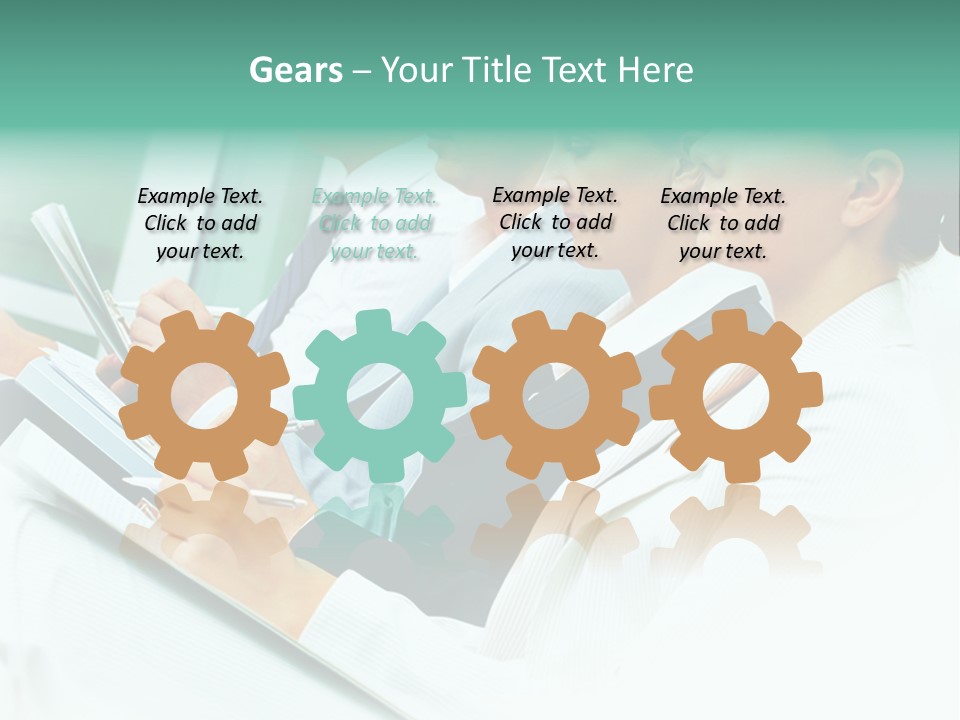 Gears – Your Title Text Here

Example Text. Click to add your text.

Example Text. Click to add your text.

Example Text. Click to add your text.

Example Text. Click to add your text.